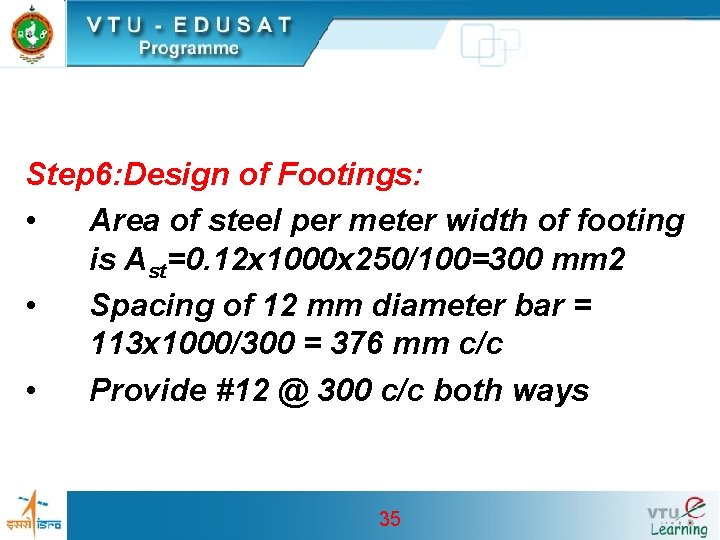 VTU - EDUSAT
Programme

Step6:Design of Footings:

• Area of steel per meter width of footing is $A_{st}$=0.12x1000x250/100=300 mm2

• Spacing of 12 mm diameter bar = 113x1000/300 = 376 mm c/c

• Provide #12 @ 300 c/c both ways

इसरो isro

35

VTU e Learning